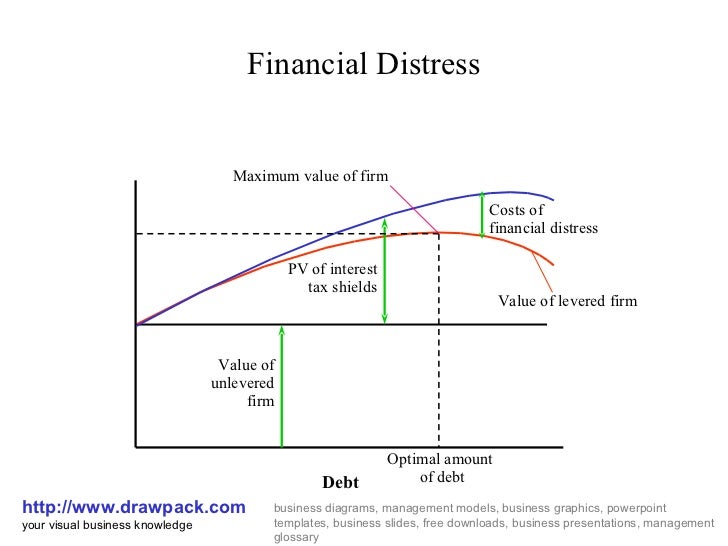 Financial Distress

Maximum value of firm

Costs of financial distress

PV of interest tax shields

Value of levered firm

Value of unlevered firm

Optimal amount of debt

Debt

http://www.drawpack.com
your visual business knowledge

business diagrams, management models, business graphics, powerpoint templates, business slides, free downloads, business presentations, management glossary